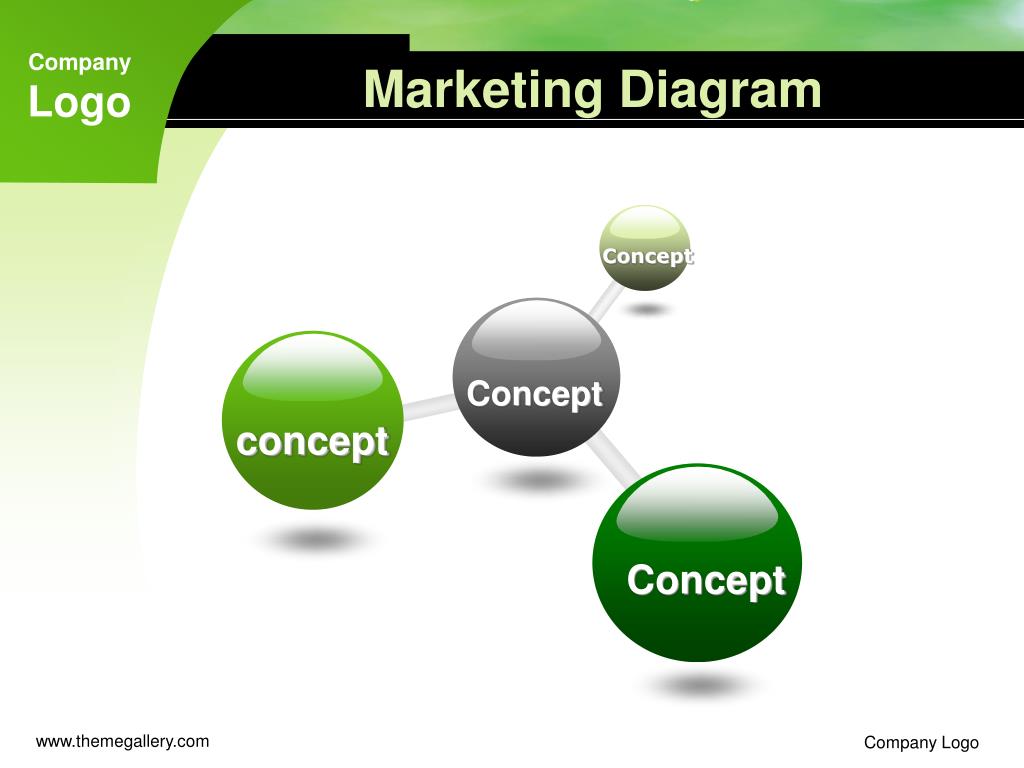 Company
Logo

Marketing Diagram

Concept

Concept

concept

Concept

www.themegallery.com

Company Logo